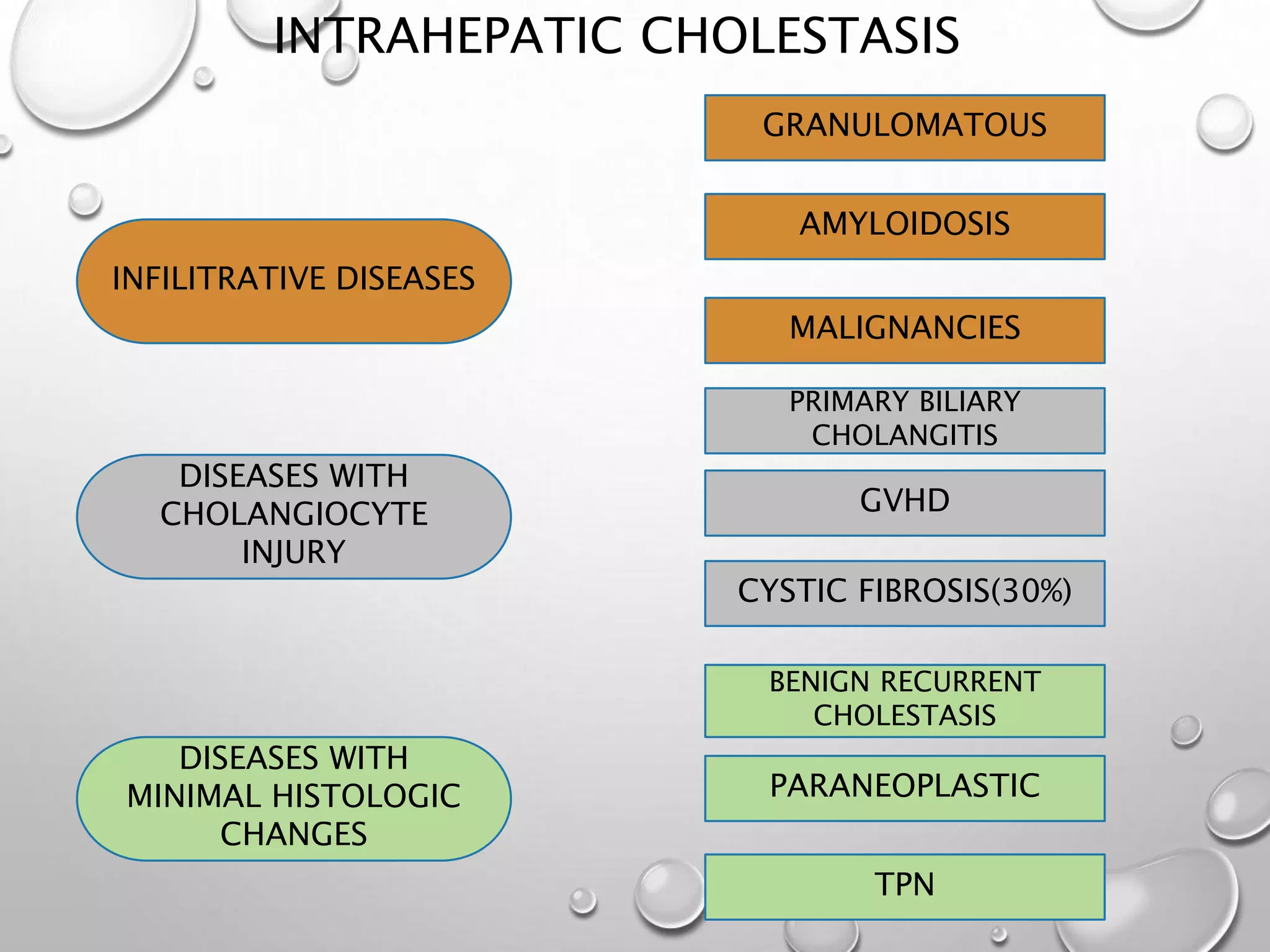 INTRAHEPATIC CHOLESTASIS

INFILITRATIVE DISEASES

GRANULOMATOUS

AMYLOIDOSIS

MALIGNANCIES

DISEASES WITH CHOLANGIOCYTE INJURY

PRIMARY BILIARY CHOLANGITIS

GVHD

CYSTIC FIBROSIS(30%)

DISEASES WITH MINIMAL HISTOLOGIC CHANGES

BENIGN RECURRENT CHOLESTASIS

PARANEOPLASTIC

TPN